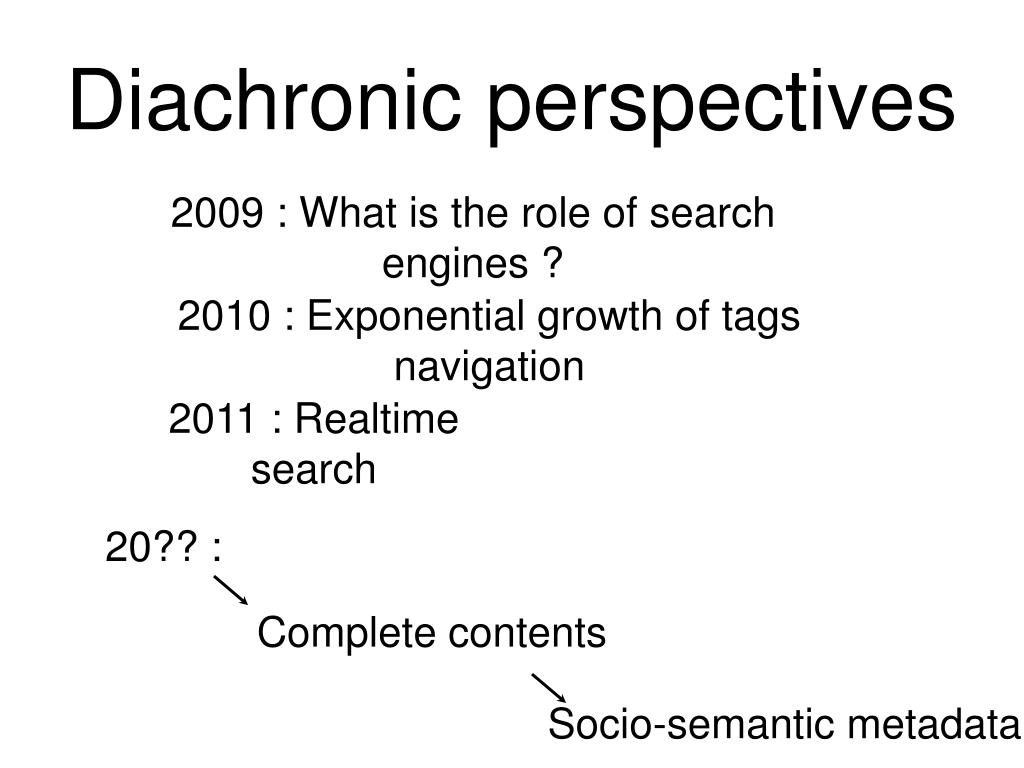 Diachronic perspectives

2009 : What is the role of search engines ?

2010 : Exponential growth of tags navigation

2011 : Realtime search

20?? :

Complete contents

Socio-semantic metadata